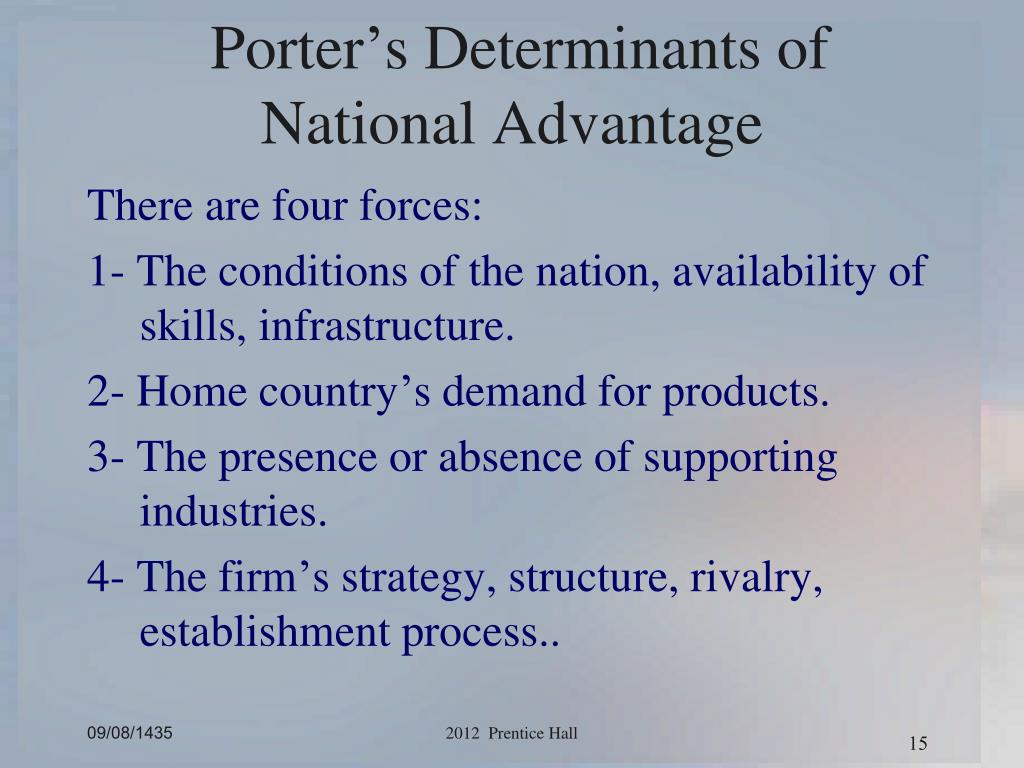 Porter’s Determinants of National Advantage

There are four forces:

1- The conditions of the nation, availability of skills, infrastructure.

2- Home country’s demand for products.

3- The presence or absence of supporting industries.

4- The firm’s strategy, structure, rivalry, establishment process..

09/08/1435

2012 Prentice Hall

15